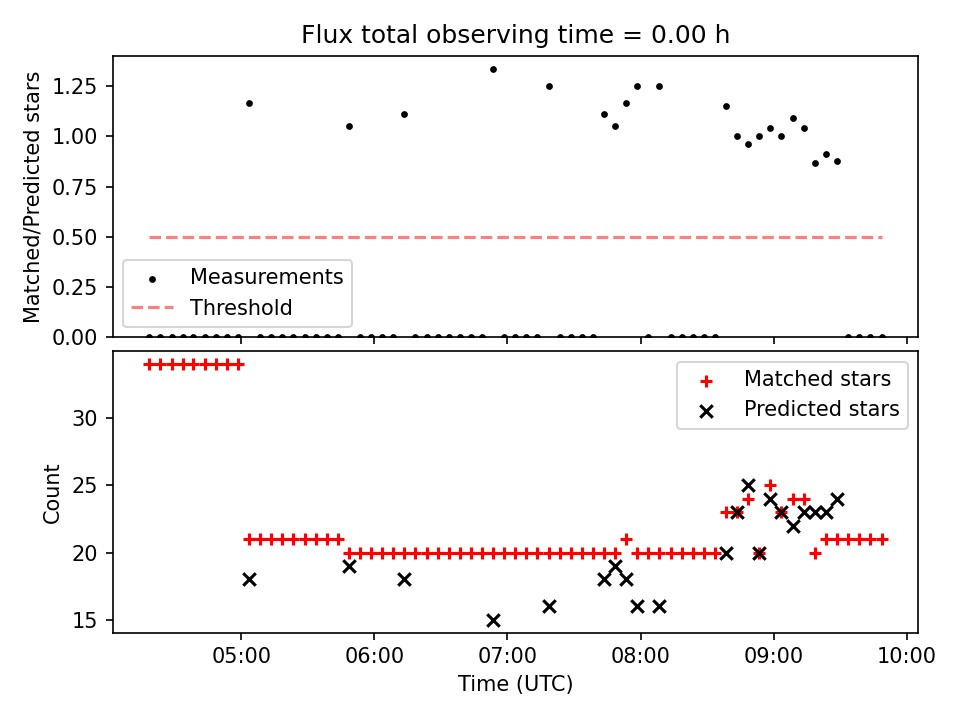 Flux total observing time = 0.00 h

Matched/Predicted stars

1.25
1.00
0.75
0.50
0.25
0.00

Measurements
Threshold

Matched stars
Predicted stars

Count

30
25
20
15

05:00
06:00
07:00
08:00
09:00
10:00

Time (UTC)